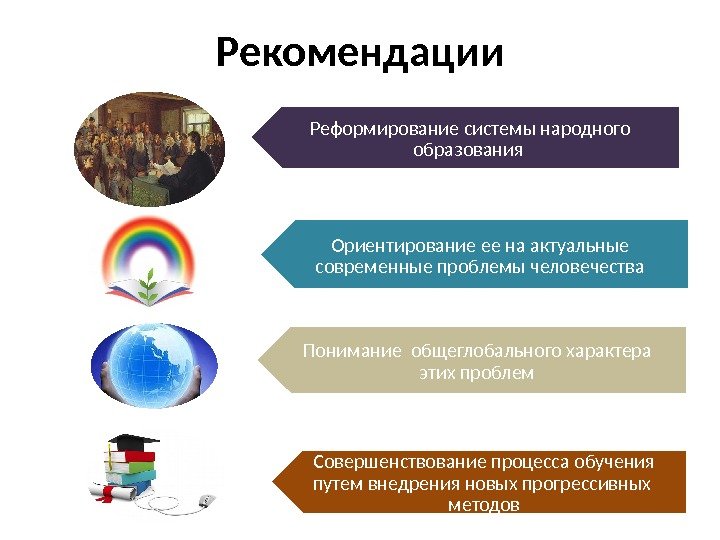 Рекомендации

Реформирование системы народного образования

Ориентирование ее на актуальные современные проблемы человечества

Понимание  общеглобального характера этих проблем

Совершенствование процесса обучения путем внедрения новых прогрессивных методов